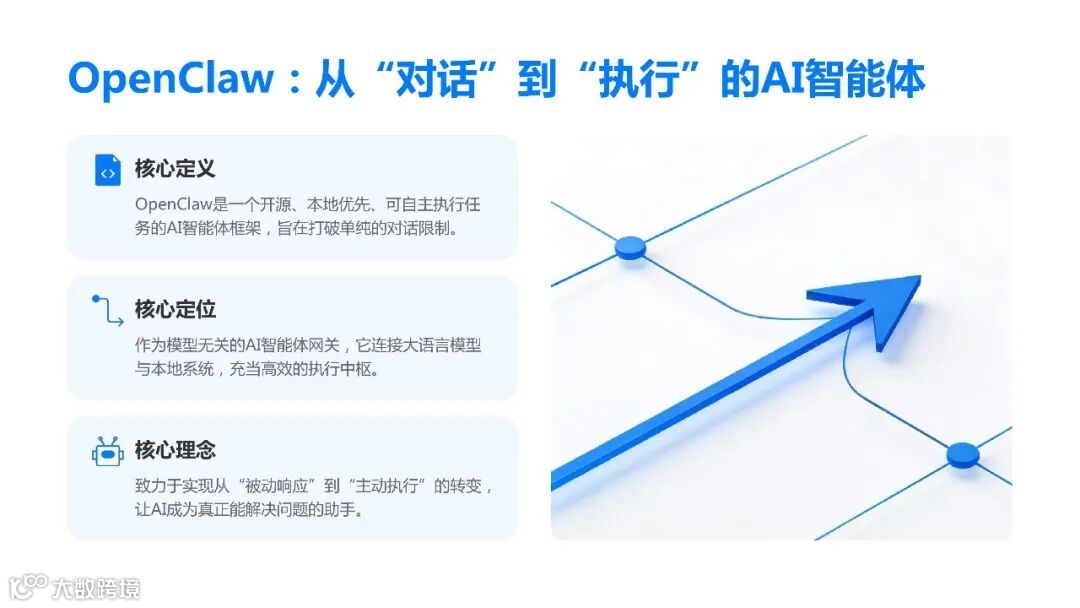 OpenClaw：从“对话”到“执行”的AI智能体

核心定义

OpenClaw是一个开源、本地优先、可自主执行任务的AI智能体框架，旨在打破单纯的对话限制。

核心定位

作为模型无关的AI智能体网关，它连接大语言模型与本地系统，充当高效的执行中枢。

核心理念

致力于实现从“被动响应”到“主动执行”的转变，让AI成为真正能解决问题的助手。

大数跨境